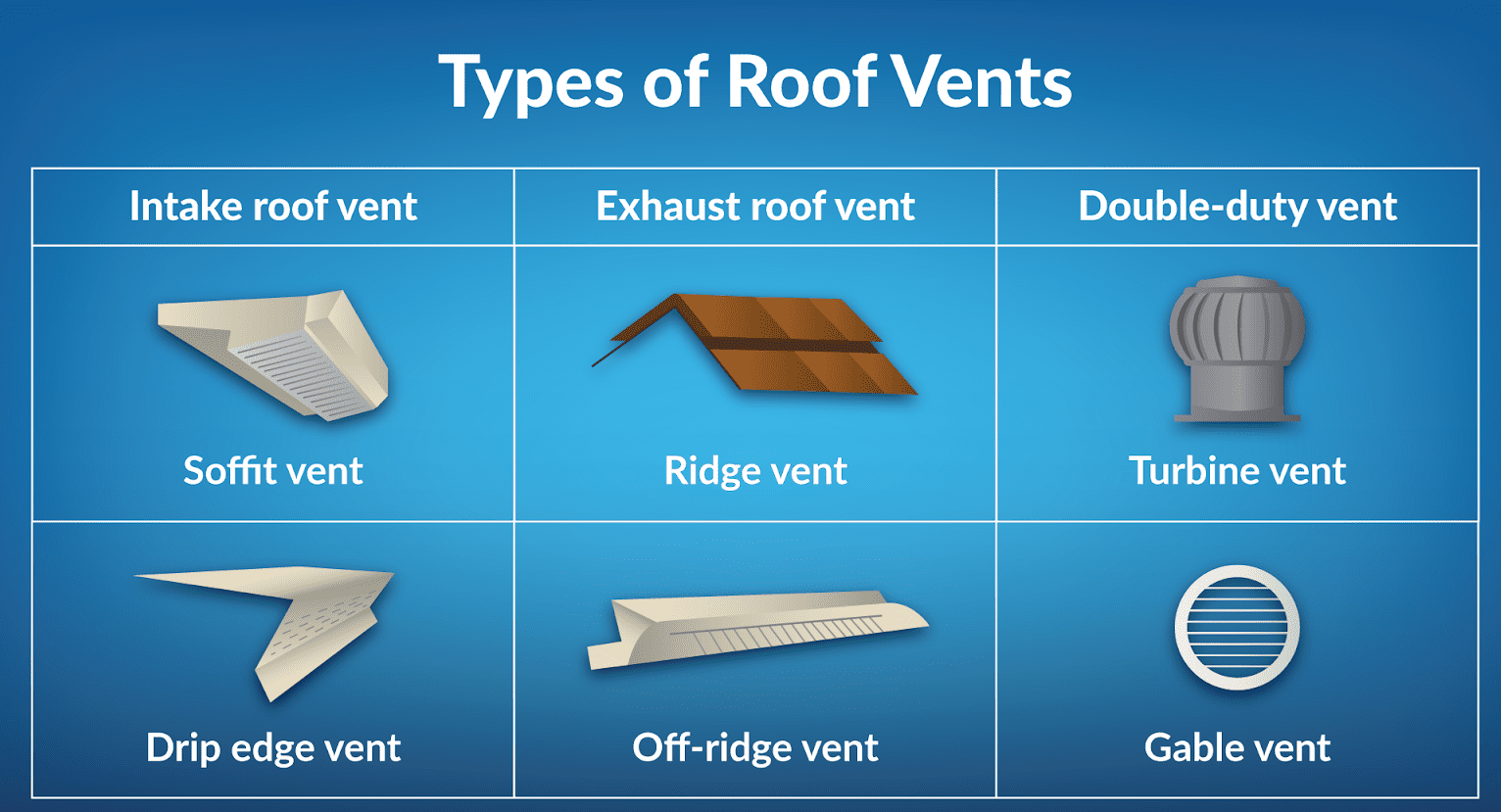 Types of Roof Vents

| Intake roof vent | Exhaust roof vent | Double-duty vent |
|---|---|---|
| Soffit vent | Ridge vent | Turbine vent |
| Drip edge vent | Off-ridge vent | Gable vent |